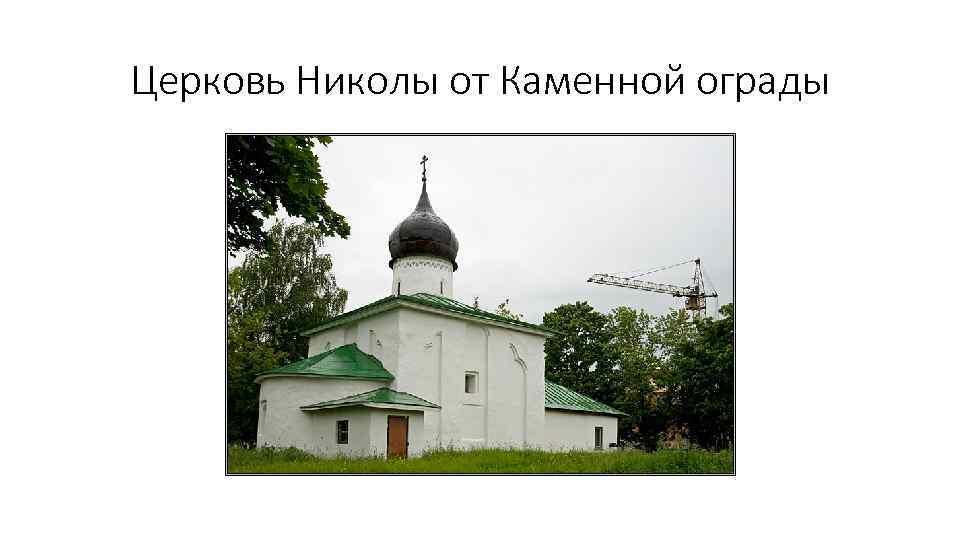 Церковь Николы от Каменной ограды